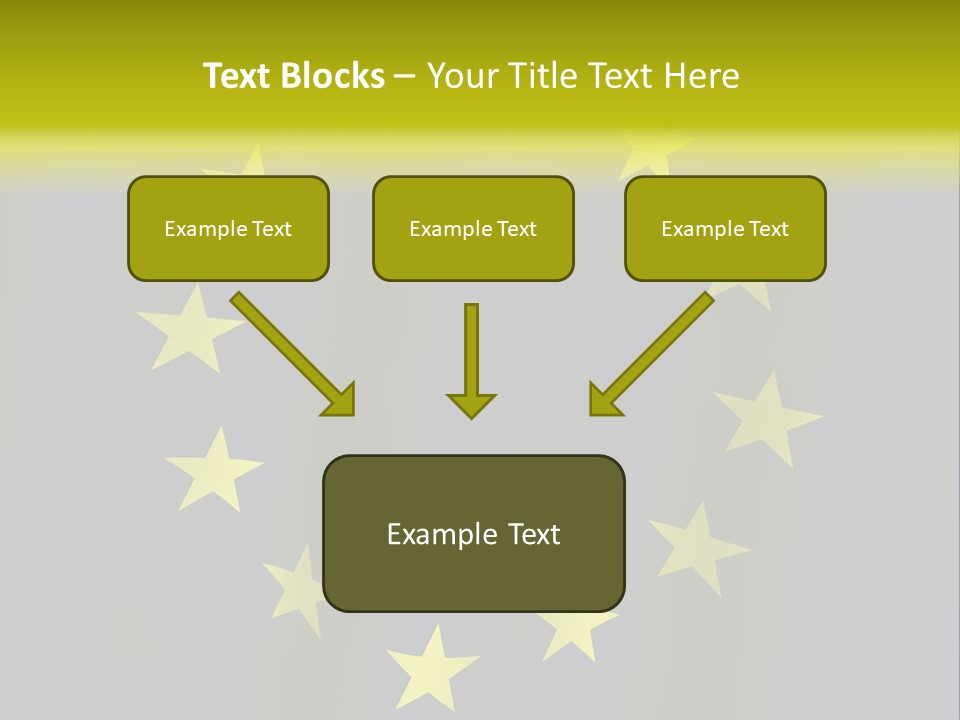 Text Blocks – Your Title Text Here

Example Text

Example Text

Example Text

Example Text